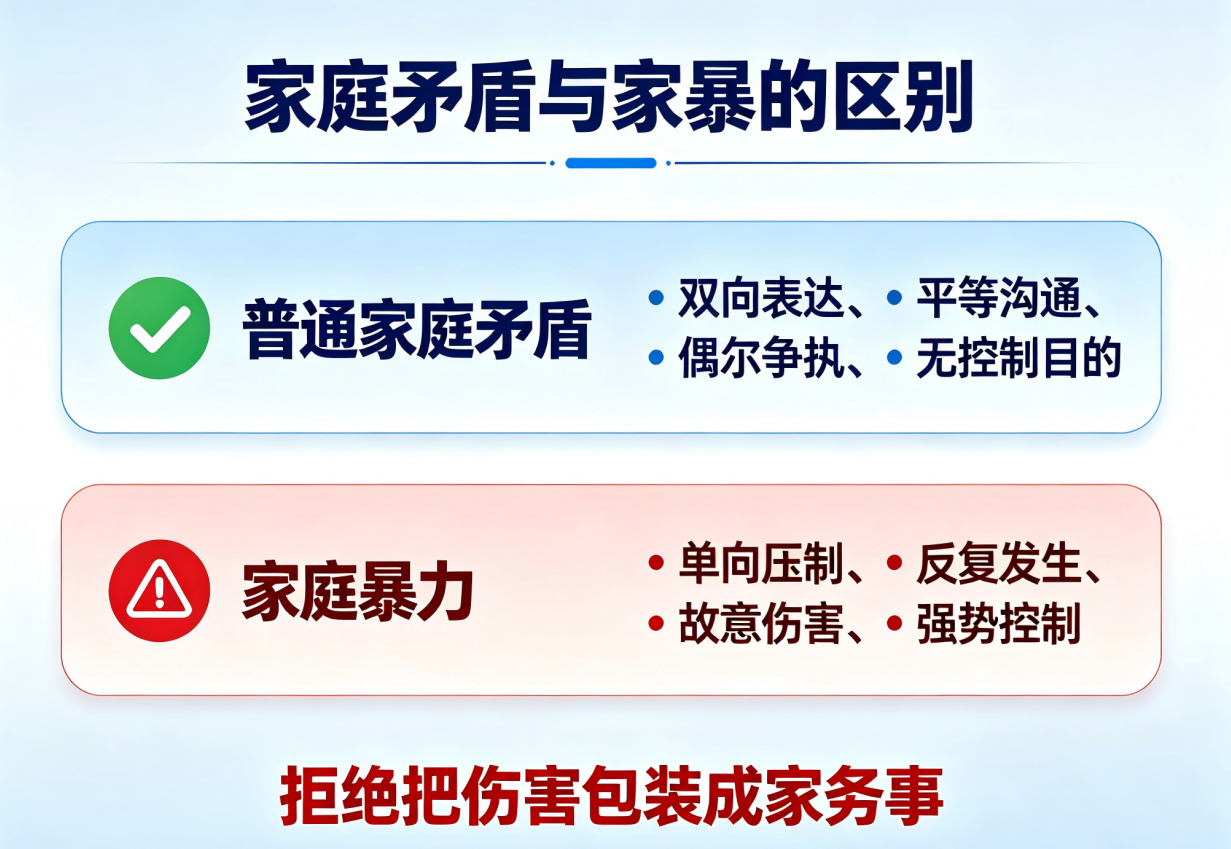 家庭矛盾与家暴的区别

普通家庭矛盾

• 双向表达、• 平等沟通、
• 偶尔争执、• 无控制目的

家庭暴力

• 单向压制、• 反复发生、
• 故意伤害、• 强势控制

拒绝把伤害包装成家务事